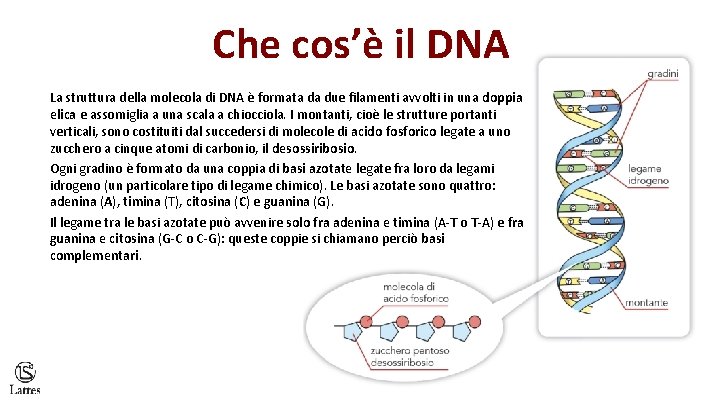 Che cos'è il DNA

La struttura della molecola di DNA è formata da due filamenti avvolti in una doppia elica e assomiglia a una scala a chiocciola. I montanti, cioè le strutture portanti verticali, sono costituiti dal succedersi di molecole di acido fosforico legate a uno zucchero a cinque atomi di carbonio, il desossiribosio.

Ogni gradino è formato da una coppia di basi azotate legate fra loro da legami idrogeno (un particolare tipo di legame chimico). Le basi azotate sono quattro: adenina (A), timina (T), citosina (C) e guanina (G).

Il legame tra le basi azotate può avvenire solo fra adenina e timina (A-T o T-A) e fra guanina e citosina (G-C o C-G): queste coppie si chiamano perciò basi complementari.

gradini

legame idrogeno

montante

molecola di acido fosforico

zucchero pentoso desossiribosio

Lattes